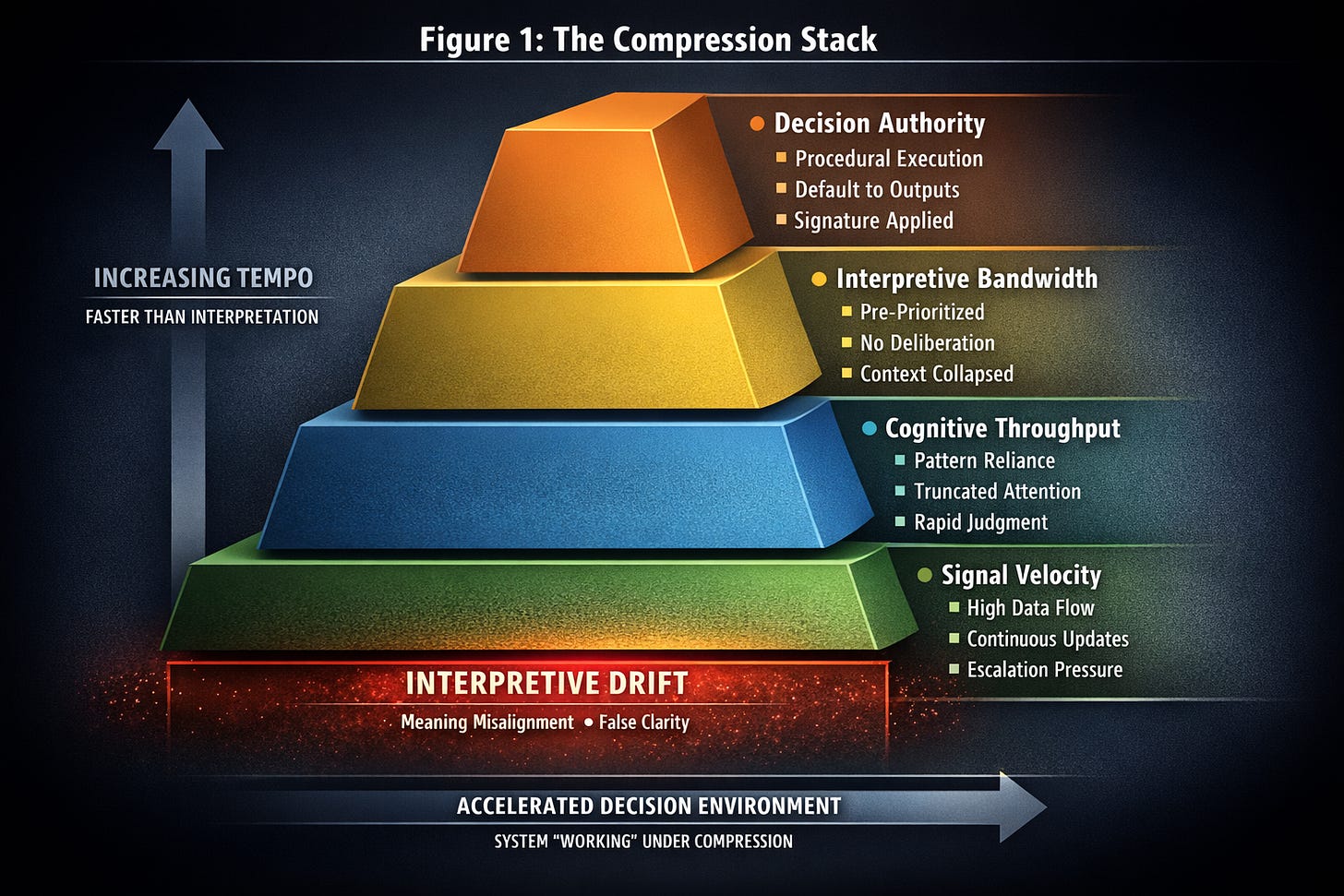 Figure 1: The Compression Stack

INCREASING TEMPO
FASTER THAN INTERPRETATION

Decision Authority
Procedural Execution
Default to Outputs
Signature Applied

Interpretive Bandwidth
Pre-Prioritized
No Deliberation
Context Collapsed

Cognitive Throughput
Pattern Reliance
Truncated Attention
Rapid Judgment

Signal Velocity
High Data Flow
Continuous Updates
Escalation Pressure

INTERPRETIVE DRIFT
Meaning Misalignment • False Clarity

ACCELERATED DECISION ENVIRONMENT
SYSTEM "WORKING" UNDER COMPRESSION